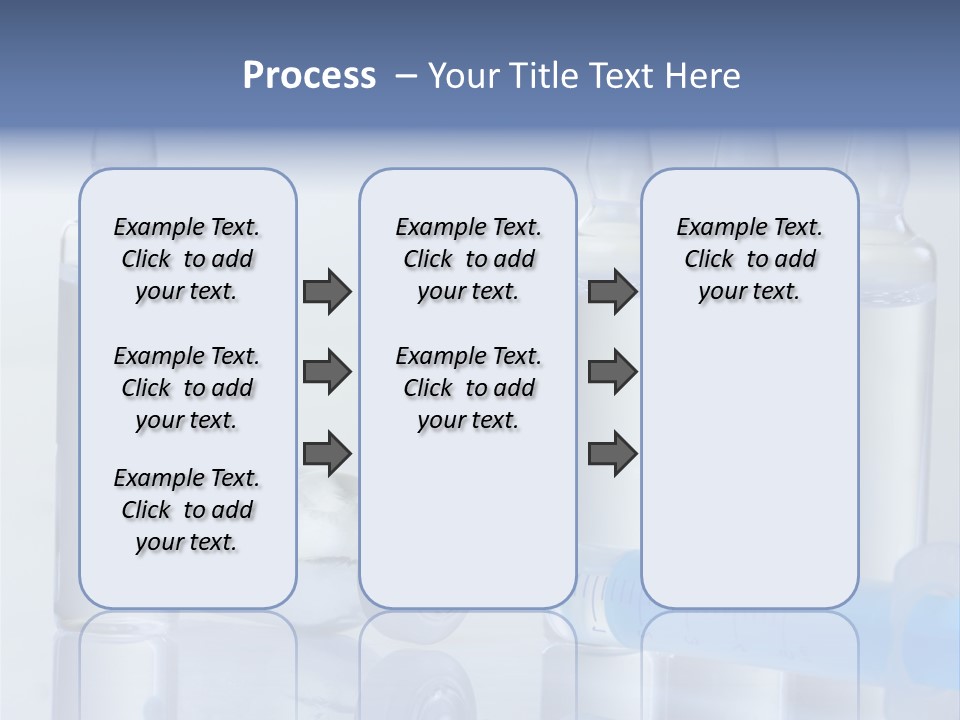 Process – Your Title Text Here

Example Text. Click to add your text.

Example Text. Click to add your text.

Example Text. Click to add your text.

Example Text. Click to add your text.

Example Text. Click to add your text.

Example Text. Click to add your text.